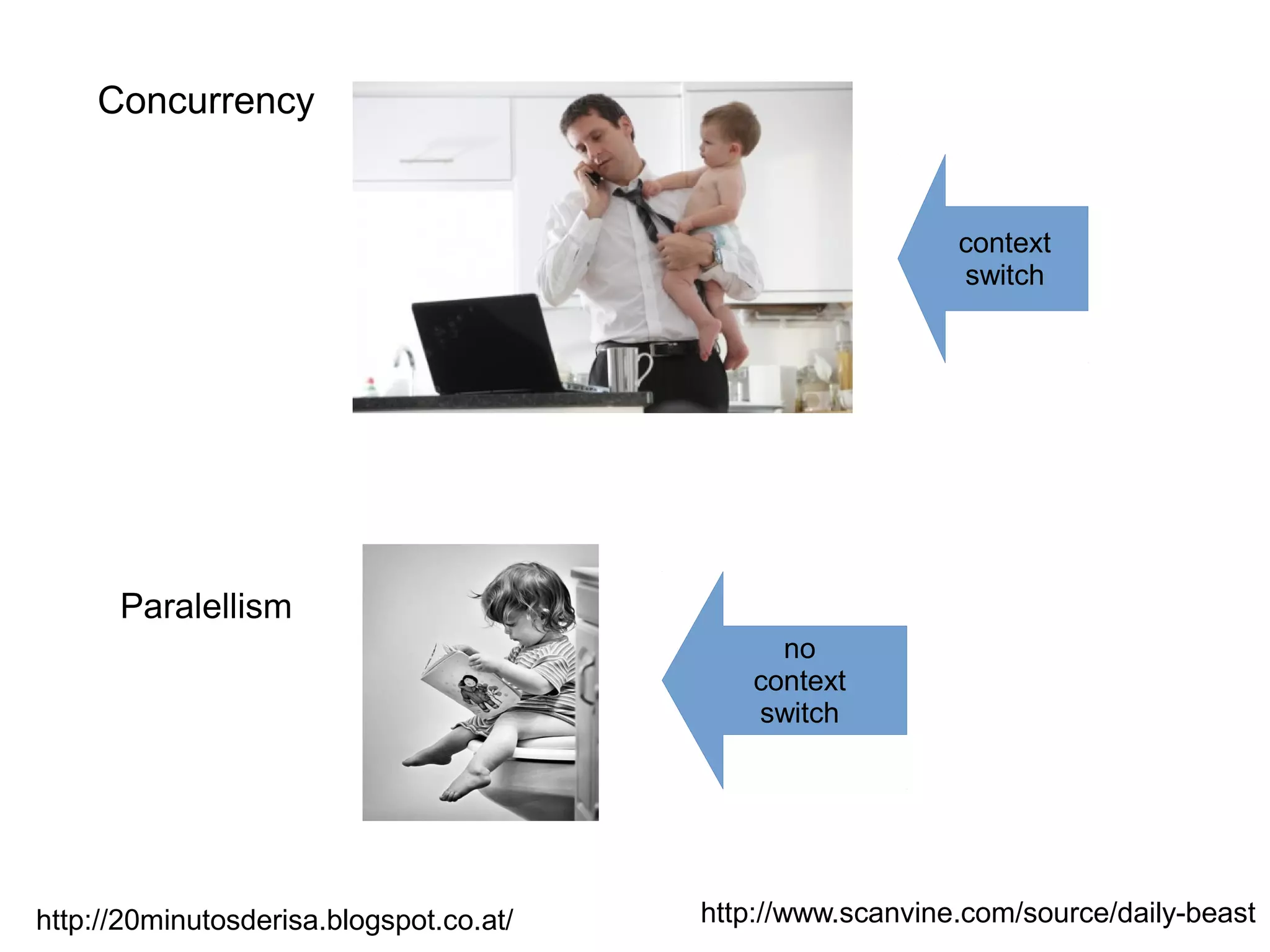 Concurrency

context switch

Paralellism

no context switch

http://20minutosderisa.blogspot.co.at/

http://www.scanvine.com/source/daily-beast